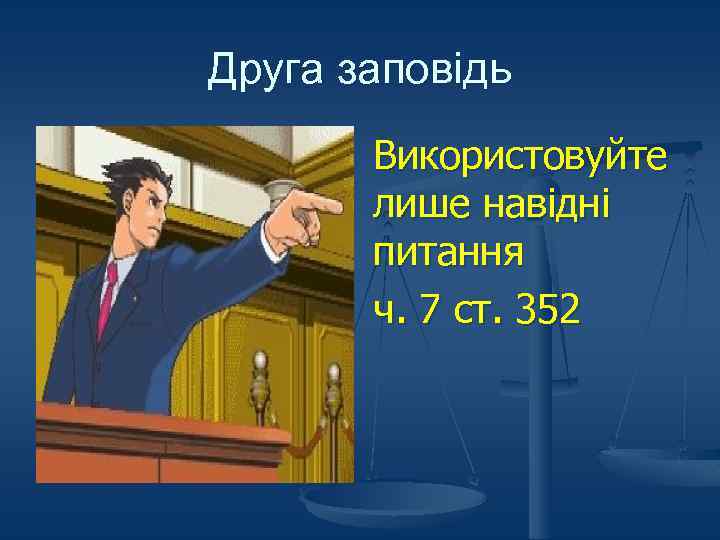 Друга заповідь

Використовуйте лише навідні питання

ч. 7 ст. 352